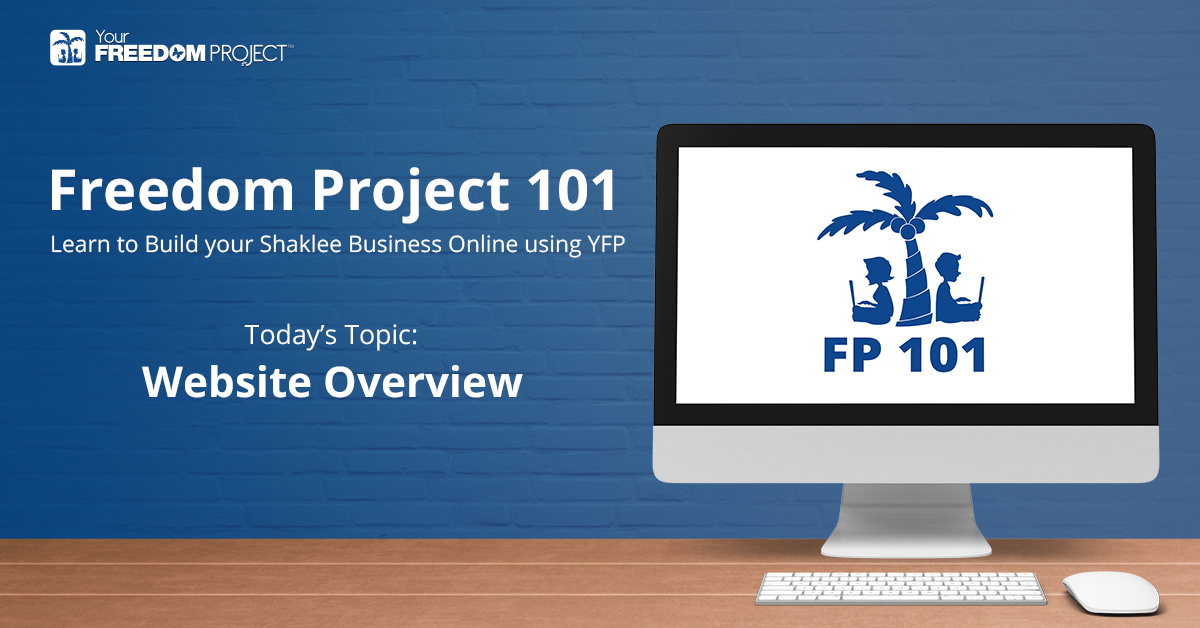 Your FREEDOM PROJECT™

Freedom Project 101

Learn to Build your Shaklee Business Online using YFP

Today's Topic:

Website Overview

FP 101